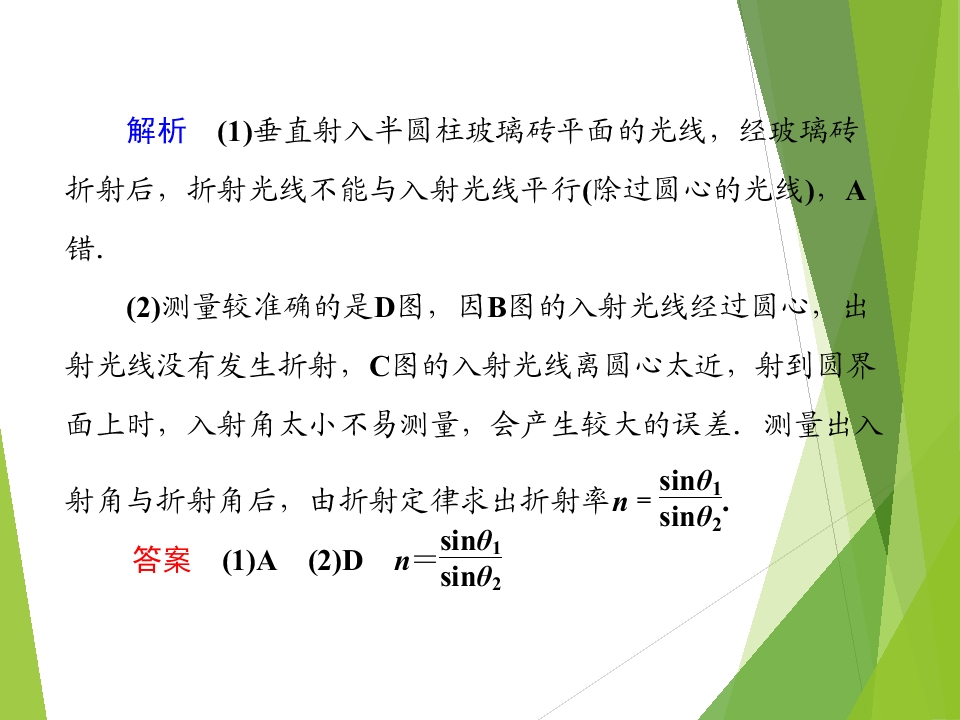 解析　(1)垂直射入半圆柱玻璃砖平面的光线，经玻璃砖折射后，折射光线不能与入射光线平行(除过圆心的光线)，A错.

(2)测量较准确的是D图，因B图的入射光线经过圆心，出射光线没有发生折射，C图的入射光线离圆心太近，射到圆界面上时，入射角太小不易测量，会产生较大的误差．测量出入射角与折射角后，由折射定律求出折射率$n=\frac{\sin\theta_1}{\sin\theta_2}$.

答案　(1)A　(2)D　$n=\frac{\sin\theta_1}{\sin\theta_2}$